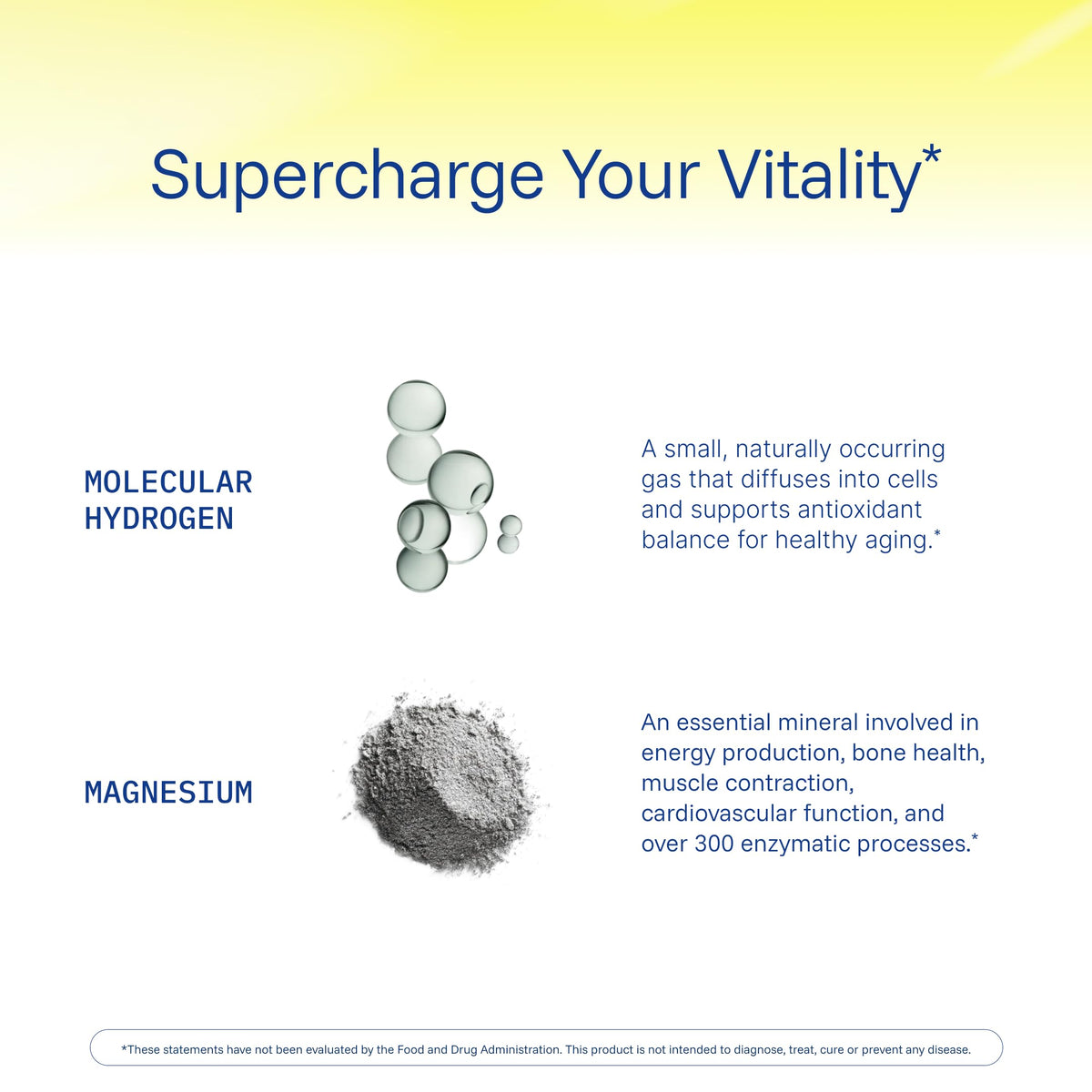 Supercharge Your Vitality*

MOLECULAR HYDROGEN

A small, naturally occurring gas that diffuses into cells and supports antioxidant balance for healthy aging.*

MAGNESIUM

An essential mineral involved in energy production, bone health, muscle contraction, cardiovascular function, and over 300 enzymatic processes.*

*These statements have not been evaluated by the Food and Drug Administration. This product is not intended to diagnose, treat, cure or prevent any disease.